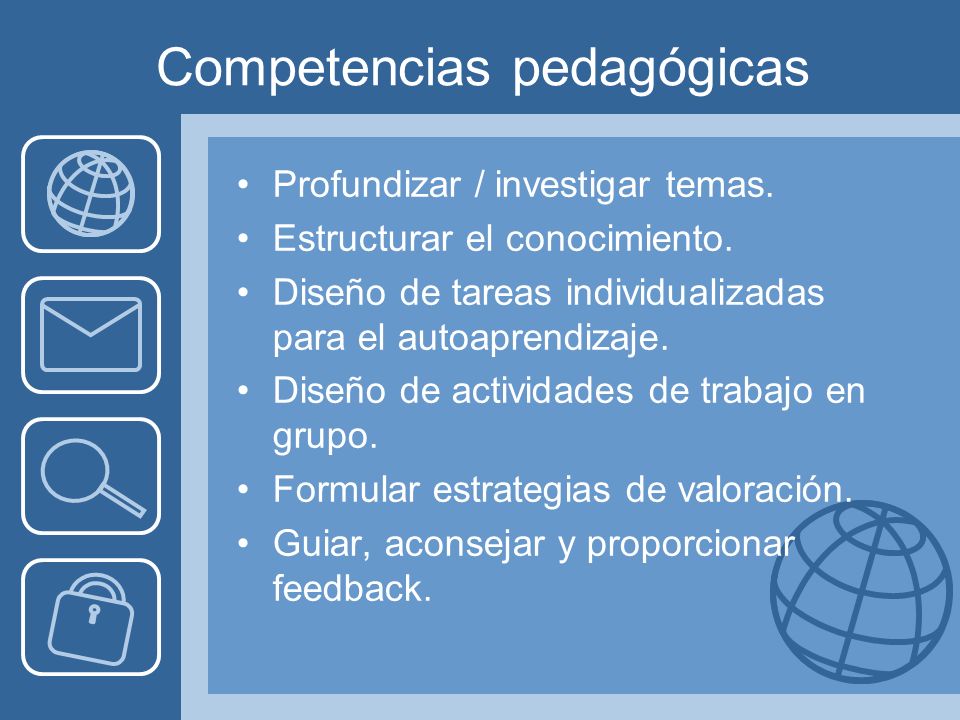 Competencias pedagógicas

• Profundizar / investigar temas.
• Estructurar el conocimiento.
• Diseño de tareas individualizadas para el autoaprendizaje.
• Diseño de actividades de trabajo en grupo.
• Formular estrategias de valoración.
• Guiar, aconsejar y proporcionar feedback.